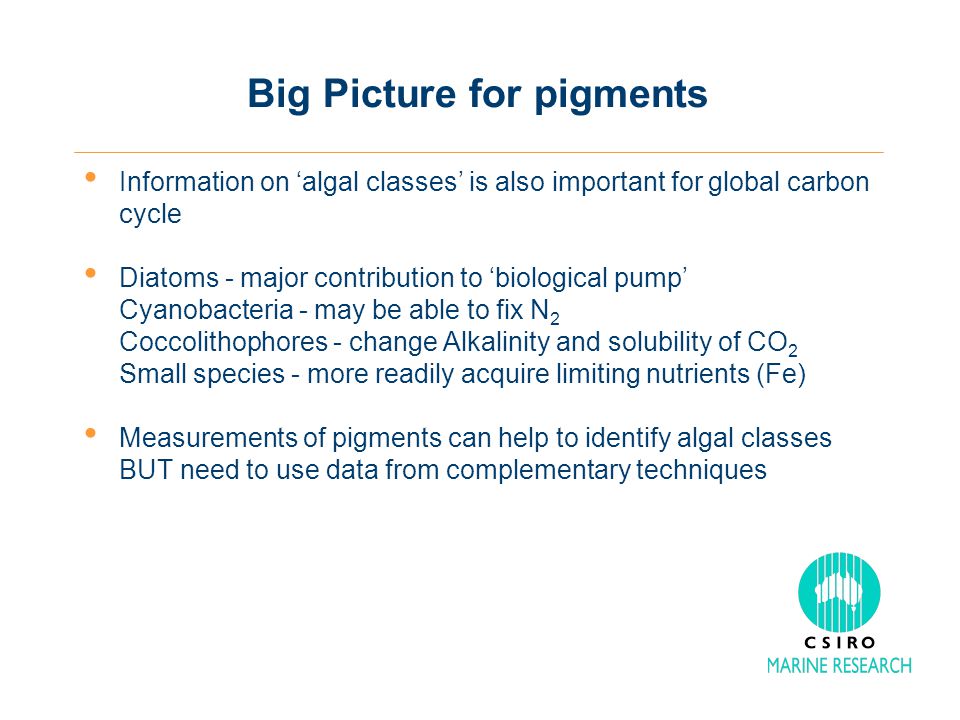 Big Picture for pigments

• Information on ‘algal classes’ is also important for global carbon cycle

• Diatoms - major contribution to ‘biological pump’
Cyanobacteria - may be able to fix $N_2$
Coccolithophores - change Alkalinity and solubility of $CO_2$
Small species - more readily acquire limiting nutrients (Fe)

• Measurements of pigments can help to identify algal classes
BUT need to use data from complementary techniques

CSIRO
MARINE RESEARCH